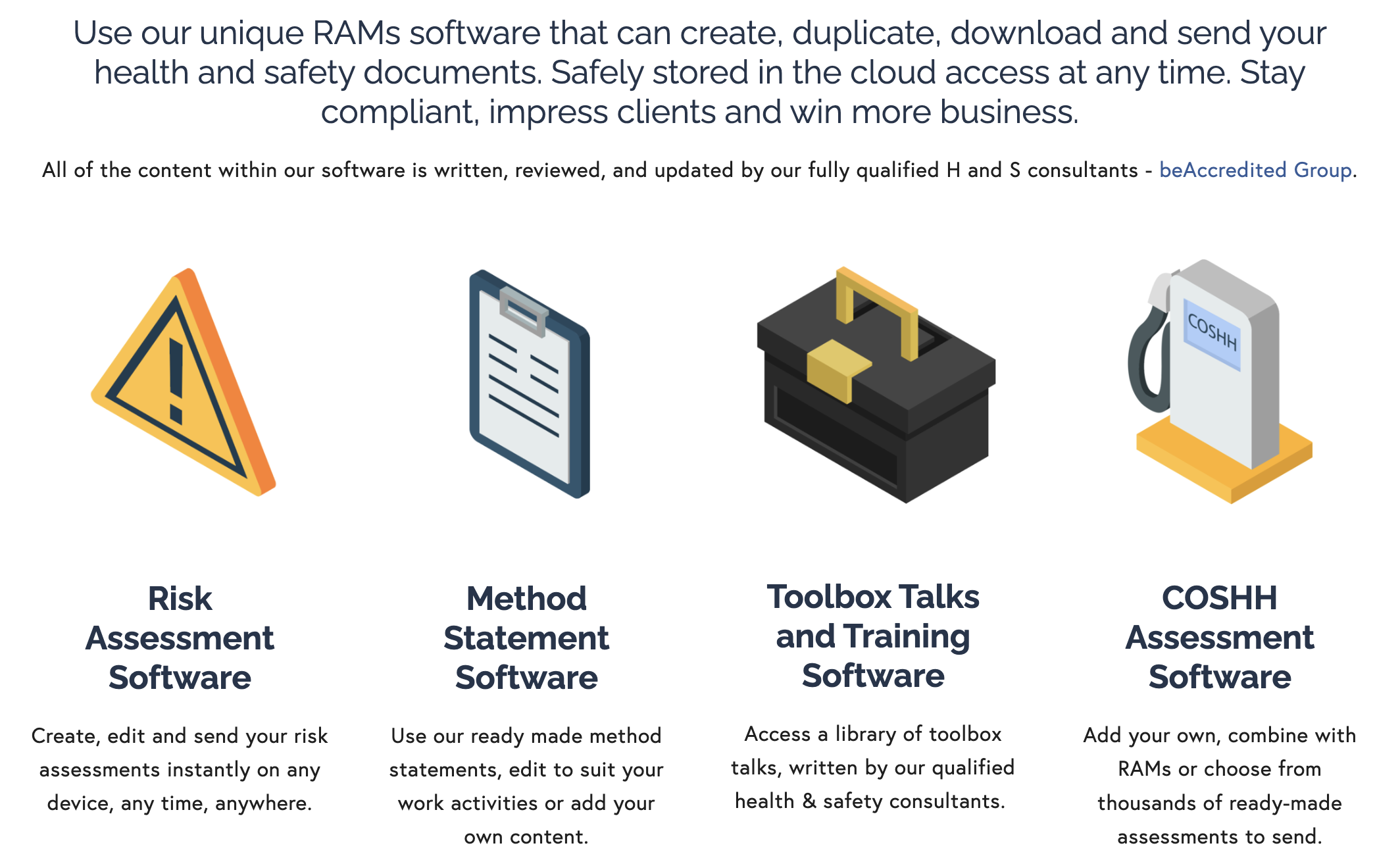 Use our unique RAMs software that can create, duplicate, download and send your health and safety documents. Safely stored in the cloud access at any time. Stay compliant, impress clients and win more business.

All of the content within our software is written, reviewed, and updated by our fully qualified H and S consultants - beAccredited Group.

COSHH

Risk Assessment Software

Create, edit and send your risk assessments instantly on any device, any time, anywhere.

Method Statement Software

Use our ready made method statements, edit to suit your work activities or add your own content.

Toolbox Talks and Training Software

Access a library of toolbox talks, written by our qualified health & safety consultants.

COSHH Assessment Software

Add your own, combine with RAMs or choose from thousands of ready-made assessments to send.